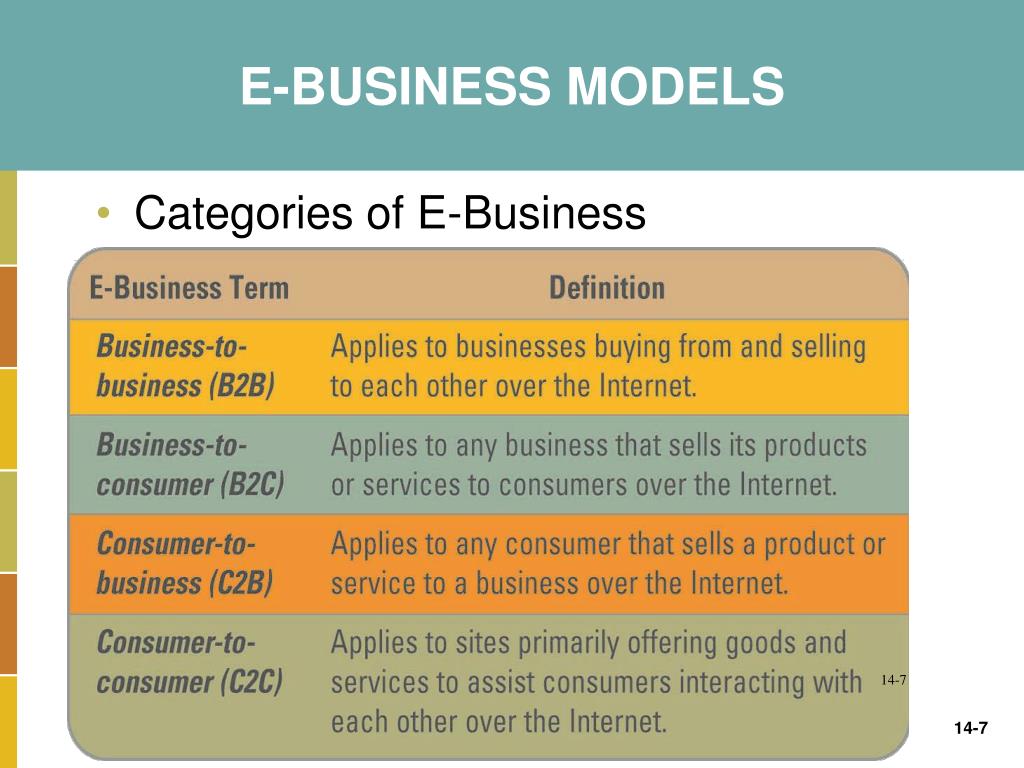 E-BUSINESS MODELS

• Categories of E-Business

| E-Business Term | Definition |
|---|---|
| Business-to-business (B2B) | Applies to businesses buying from and selling to each other over the Internet. |
| Business-to-consumer (B2C) | Applies to any business that sells its products or services to consumers over the Internet. |
| Consumer-to-business (C2B) | Applies to any consumer that sells a product or service to a business over the Internet. |
| Consumer-to-consumer (C2C) | Applies to sites primarily offering goods and services to assist consumers interacting with each other over the Internet. |

14-7

14-7